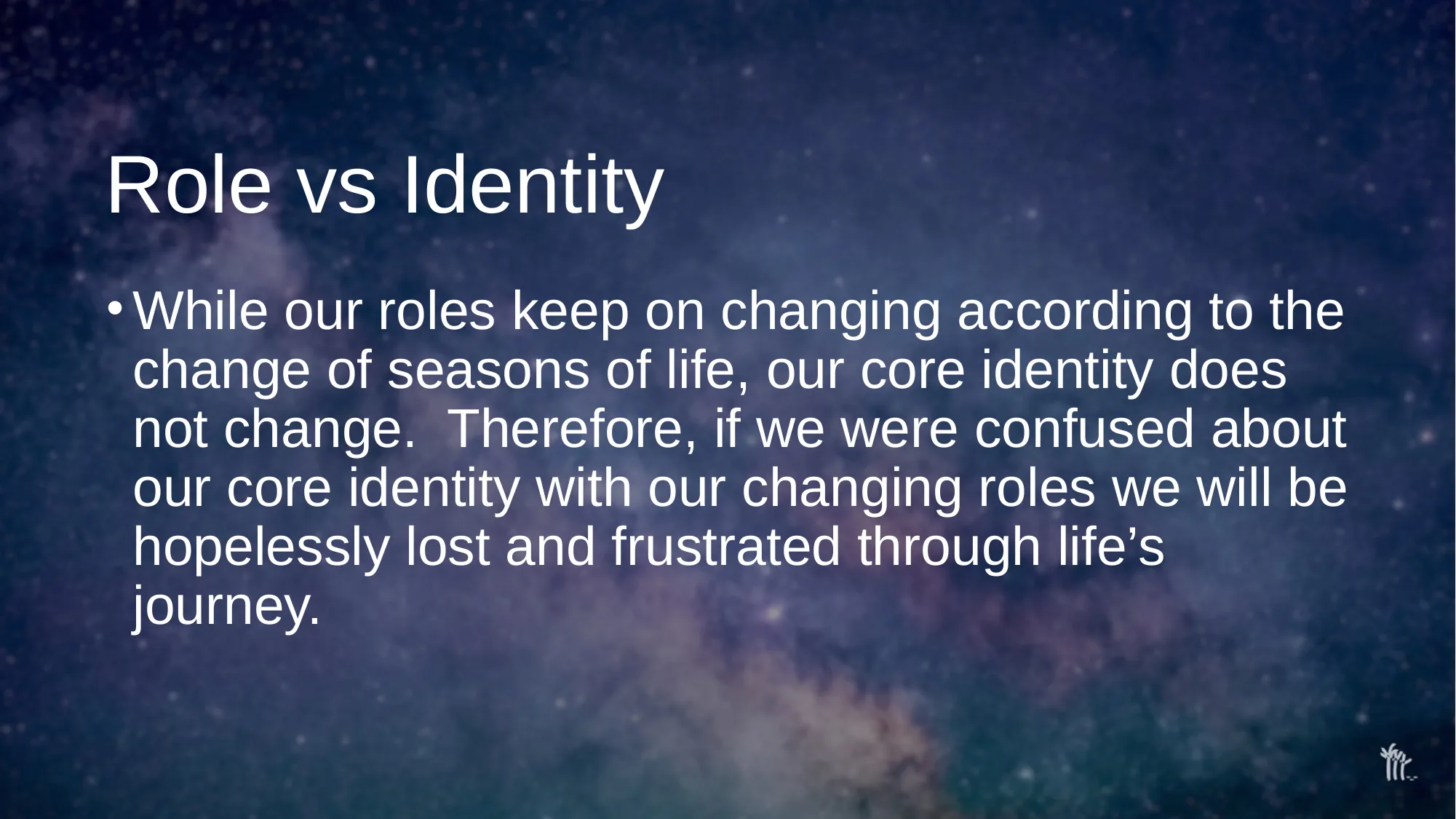 Role vs Identity

• While our roles keep on changing according to the change of seasons of life, our core identity does not change.  Therefore, if we were confused about our core identity with our changing roles we will be hopelessly lost and frustrated through life’s journey.